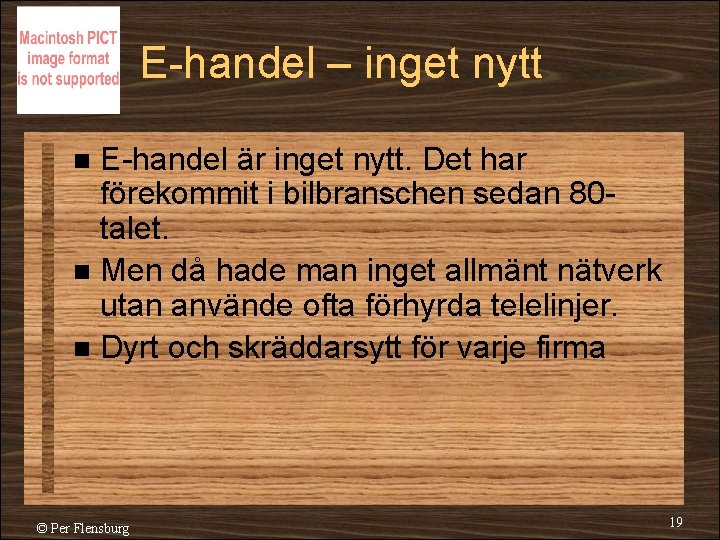 Macintosh PICT image format is not supported

E-handel – inget nytt

■ E-handel är inget nytt. Det har förekommit i bilbranschen sedan 80-talet.
■ Men då hade man inget allmänt nätverk utan använde ofta förhyrda telelinjer.
■ Dyrt och skräddarsytt för varje firma

© Per Flensburg

19